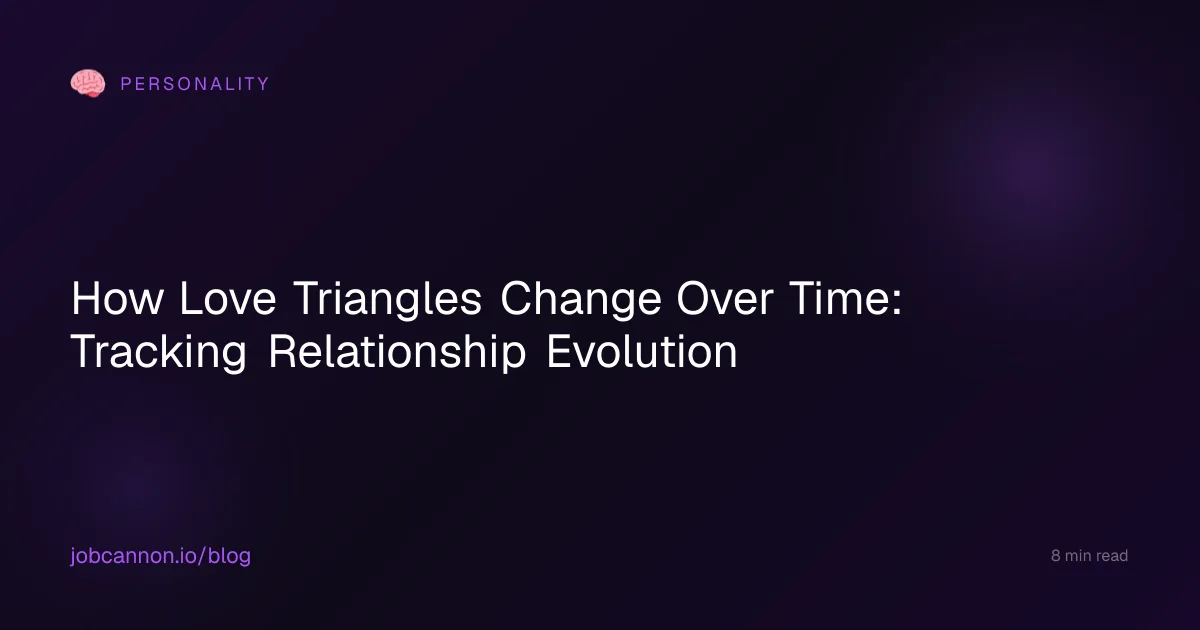 PERSONALITY

How Love Triangles Change Over Time: Tracking Relationship Evolution

jobcannon.io/blog

8 min read